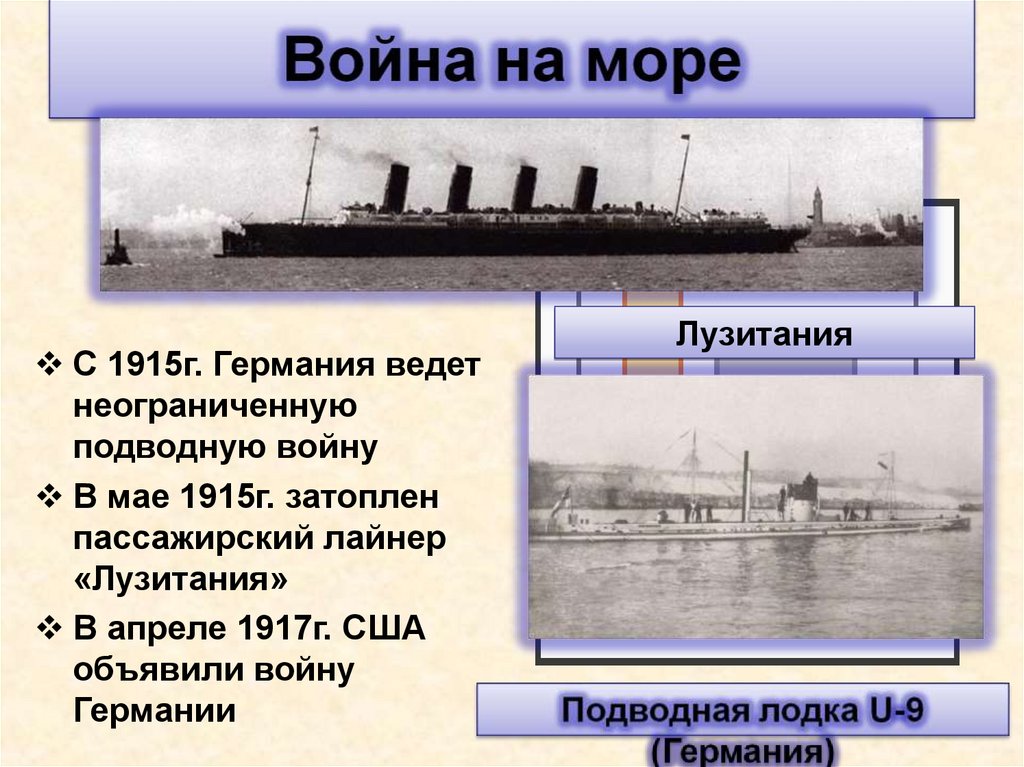 Война на море

Лузитания

❖ С 1915г. Германия ведет неограниченную подводную войну

❖ В мае 1915г. затоплен пассажирский лайнер «Лузитания»

❖ В апреле 1917г. США объявили войну Германии

Подводная лодка U-9 (Германия)